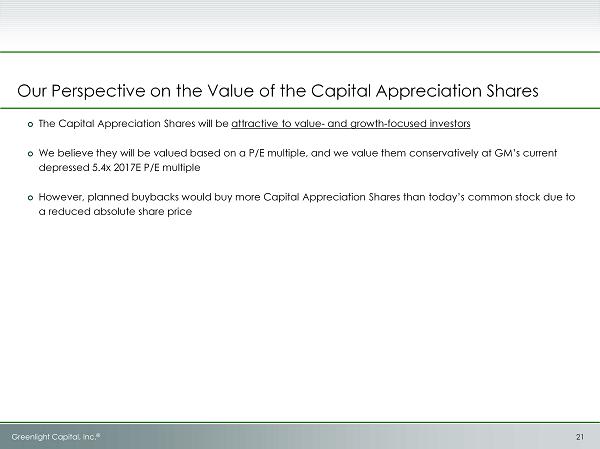 Our Perspective on the Value of the Capital Appreciation Shares

o The Capital Appreciation Shares will be attractive to value- and growth-focused investors

o We believe they will be valued based on a P/E multiple, and we value them conservatively at GM's current depressed 5.4x 2017E P/E multiple

o However, planned buybacks would buy more Capital Appreciation Shares than today's common stock due to a reduced absolute share price

Greenlight Capital, Inc.®

21